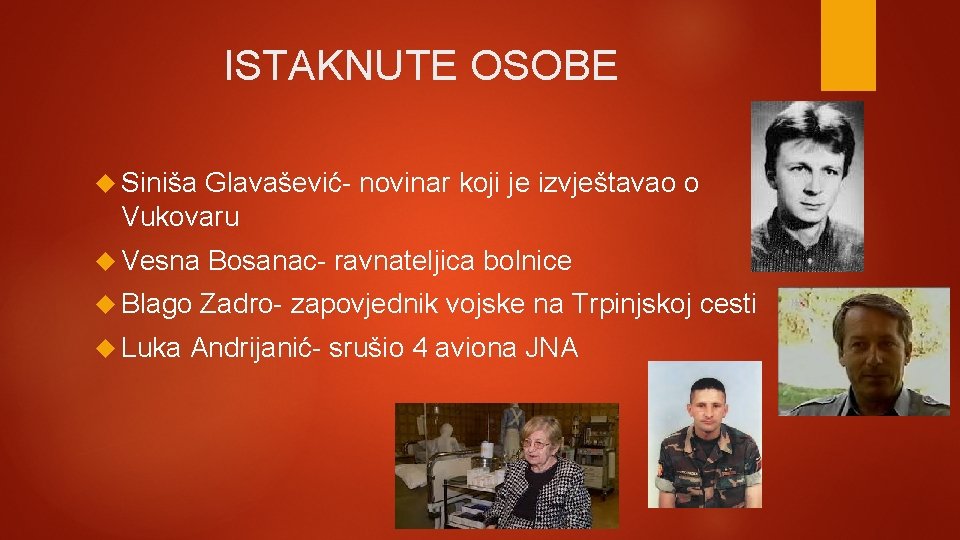 ISTAKNUTE OSOBE

Siniša Glavašević- novinar koji je izvještavao o Vukovaru

Vesna Bosanac- ravnateljica bolnice

Blago Zadro- zapovjednik vojske na Trpinjskoj cesti

Luka Andrijanić- srušio 4 aviona JNA